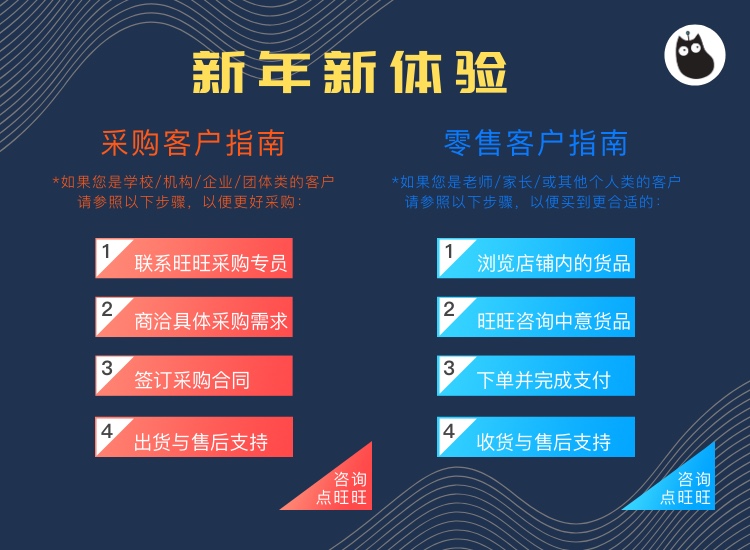 新年新体验

采购客户指南

*如果您是学校/机构/企业/团体类的客户 请参照以下步骤，以便更好采购：

1 联系旺旺采购专员

2 商洽具体采购需求

3 签订采购合同

4 出货与售后支持

咨询 点旺旺

零售客户指南

*如果您是老师/家长/或其他个人类的客户 请参照以下步骤，以便买到更合适的：

1 浏览店铺内的货品

2 旺旺咨询中意货品

3 下单并完成支付

4 收货与售后支持

咨询 点旺旺